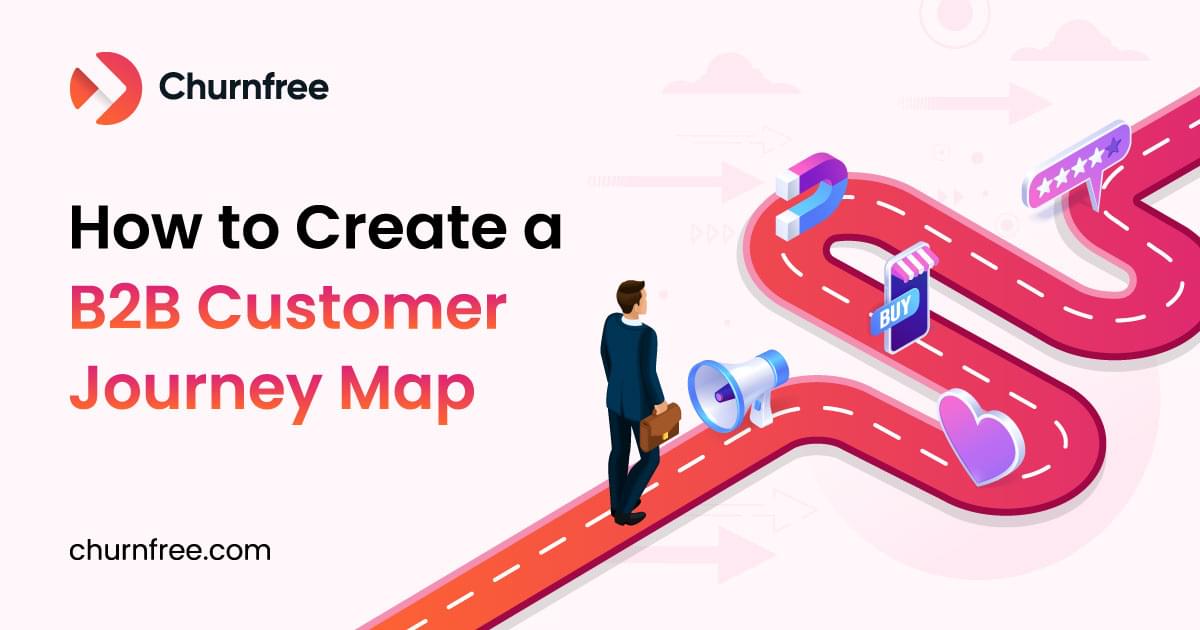 Churnfree

How to Create a B2B Customer Journey Map

BUY

churnfree.com